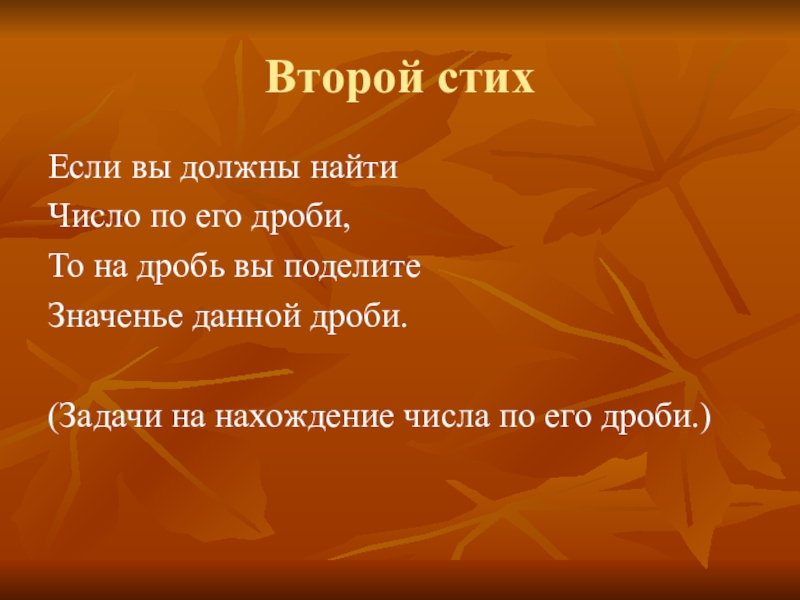 Второй стих

Если вы должны найти
Число по его дроби,
То на дробь вы поделите
Значенье данной дроби.

(Задачи на нахождение числа по его дроби.)